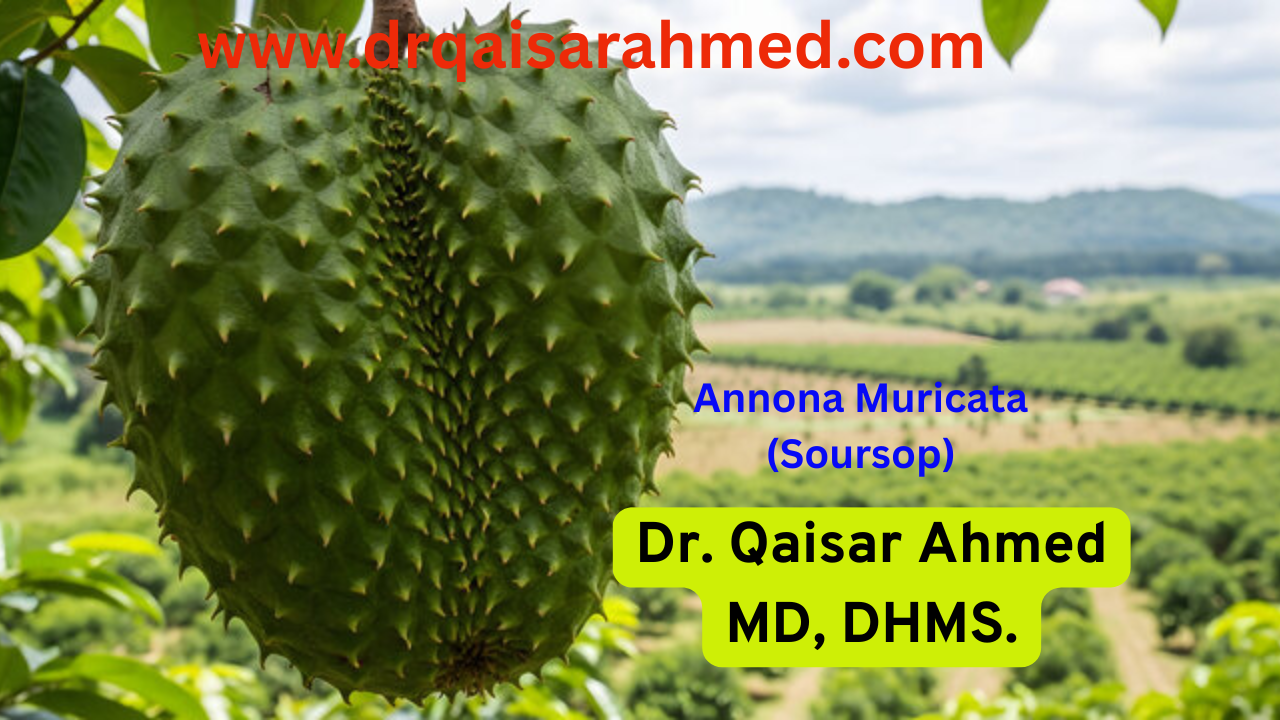 www.drqaisarahmed.com

Annona Muricata
(Soursop)

Dr. Qaisar Ahmed
MD, DHMS.